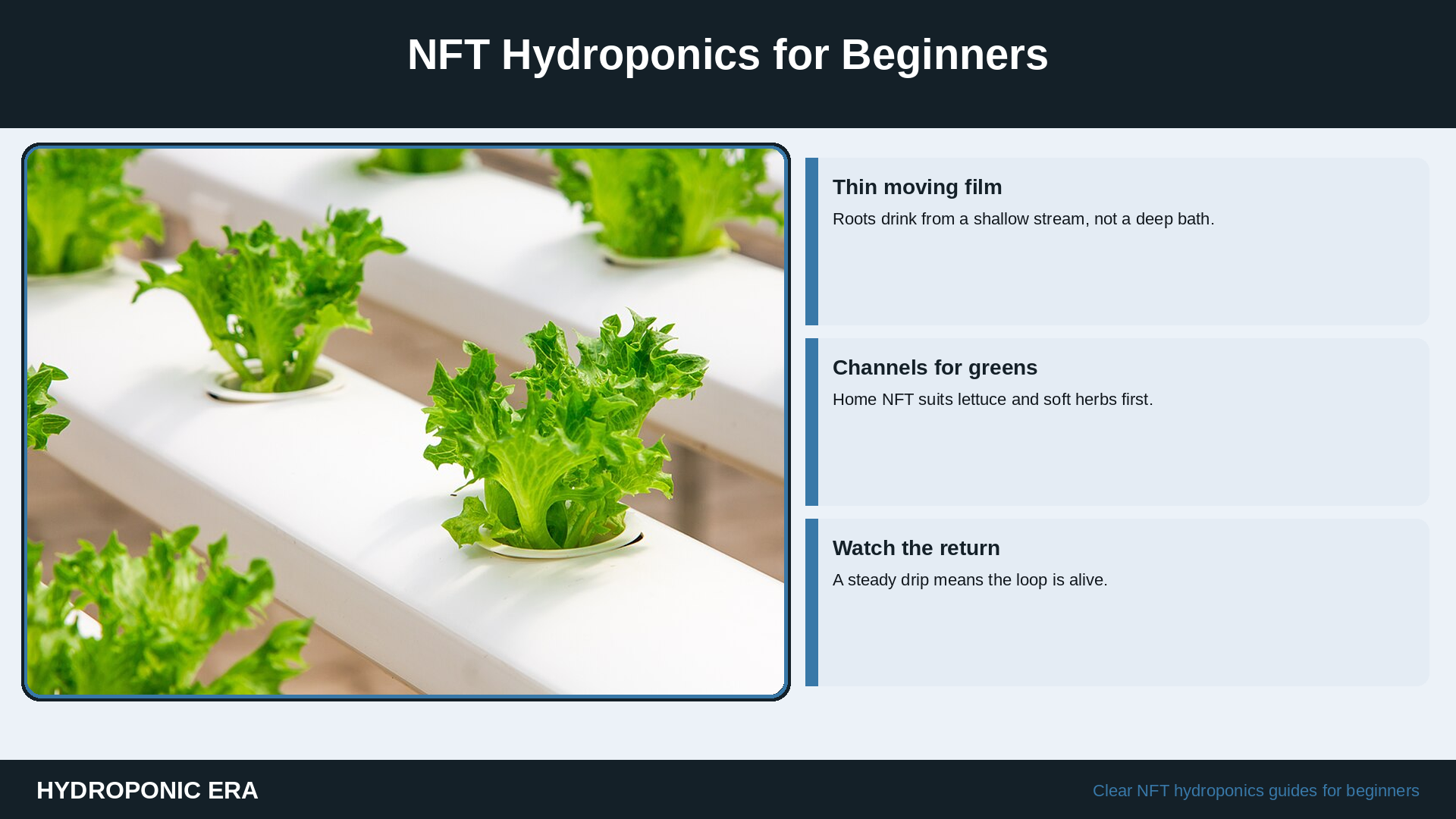 NFT Hydroponics for Beginners

Thin moving film

Roots drink from a shallow stream, not a deep bath.

Channels for greens

Home NFT suits lettuce and soft herbs first.

Watch the return

A steady drip means the loop is alive.

HYDROPONIC ERA

Clear NFT hydroponics guides for beginners